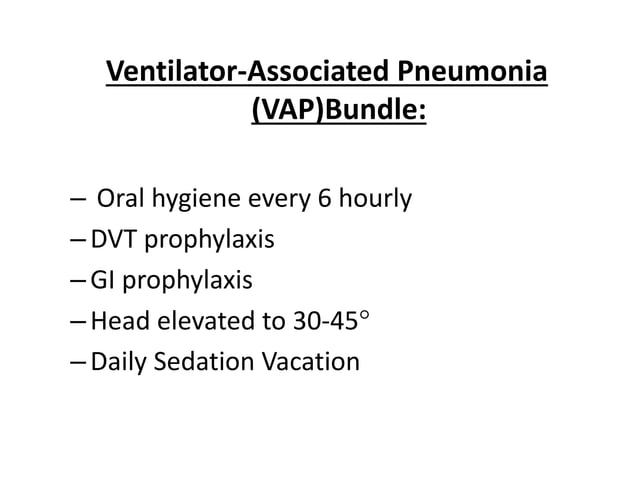 Ventilator-Associated Pneumonia (VAP)Bundle:

– Oral hygiene every 6 hourly
– DVT prophylaxis
– GI prophylaxis
– Head elevated to 30-45°
– Daily Sedation Vacation